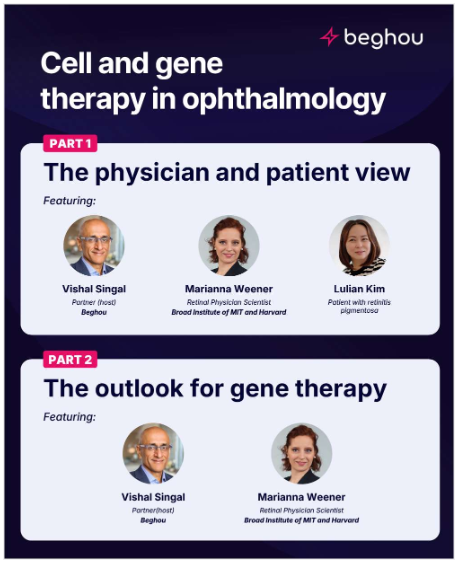 beghou

Cell and gene therapy in ophthalmology

PART 1

The physician and patient view

Featuring:

Vishal Singal
Partner (host)
Beghou

Marianna Weener
Retinal Physician Scientist
Broad Institute of MIT and Harvard

Lulian Kim
Patient with retinitis pigmentosa

PART 2

The outlook for gene therapy

Featuring:

Vishal Singal
Partner(host)
Beghou

Marianna Weener
Retinal Physician Scientist
Broad Institute of MIT and Harvard